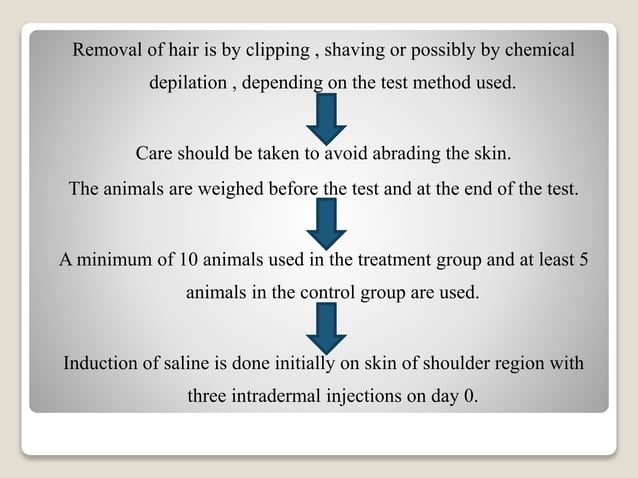 Removal of hair is by clipping , shaving or possibly by chemical depilation , depending on the test method used.

Care should be taken to avoid abrading the skin.

The animals are weighed before the test and at the end of the test.

A minimum of 10 animals used in the treatment group and at least 5 animals in the control group are used.

Induction of saline is done initially on skin of shoulder region with three intradermal injections on day 0.